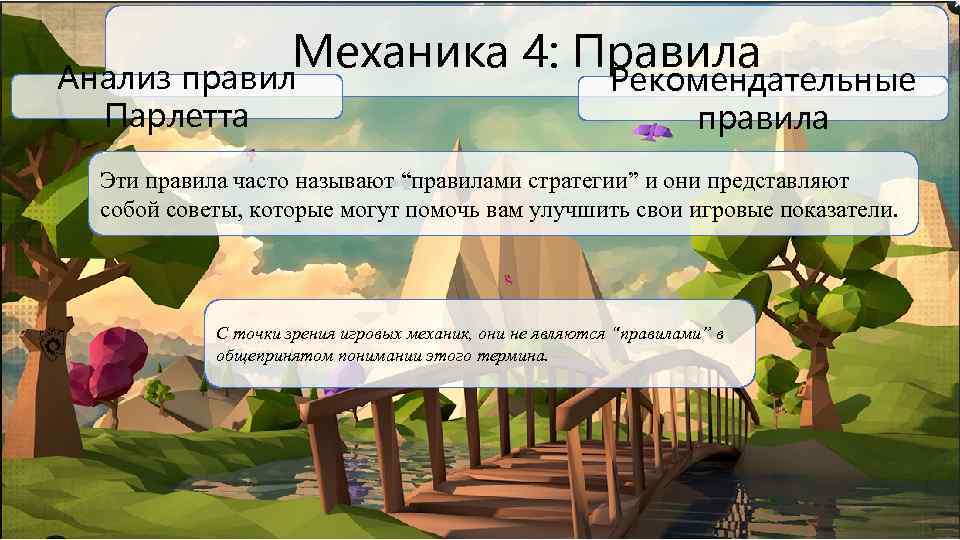 Механика 4: Правила

Анализ правил Парлетта

Рекомендательные правила

Эти правила часто называют “правилами стратегии” и они представляют собой советы, которые могут помочь вам улучшить свои игровые показатели.

С точки зрения игровых механик, они не являются “правилами” в общепринятом понимании этого термина.